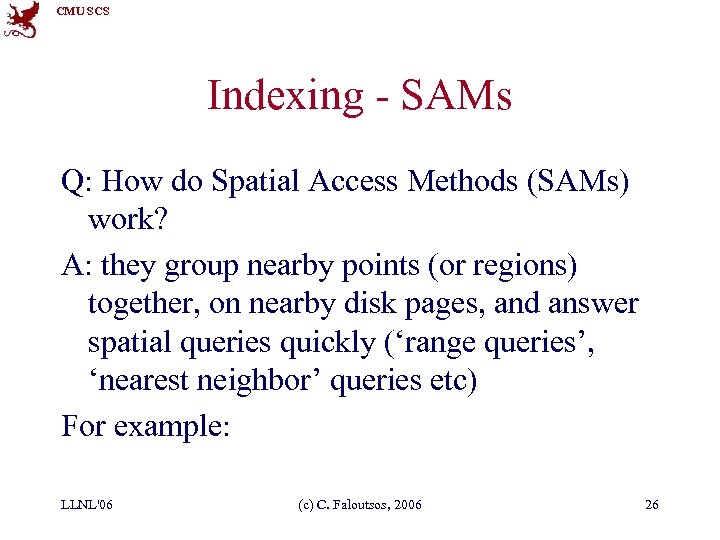 CMU SCS

Indexing - SAMs

Q: How do Spatial Access Methods (SAMs) work?

A: they group nearby points (or regions) together, on nearby disk pages, and answer spatial queries quickly (‘range queries’, ‘nearest neighbor’ queries etc)

For example:

LLNL'06

(c) C. Faloutsos, 2006

26